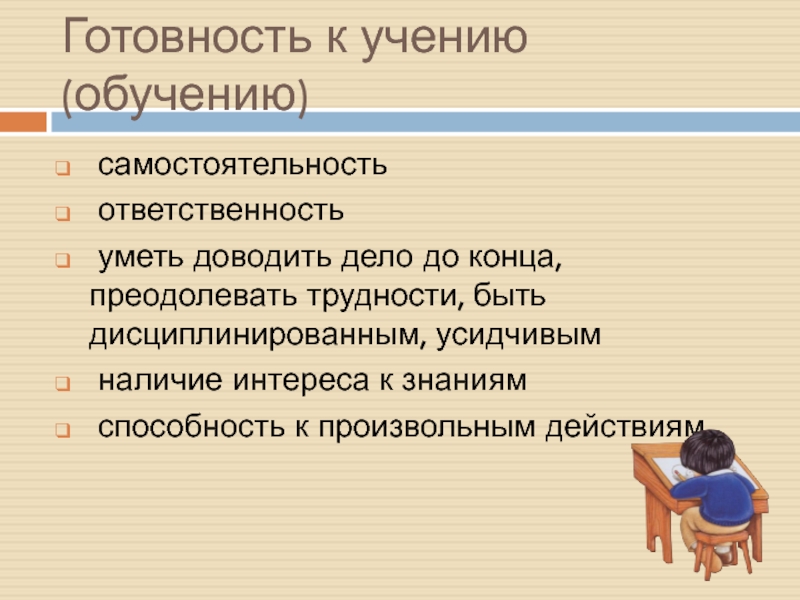 Готовность к учению (обучению)

самостоятельность

ответственность

уметь доводить дело до конца, преодолевать трудности, быть дисциплинированным, усидчивым

наличие интереса к знаниям

способность к произвольным действиям